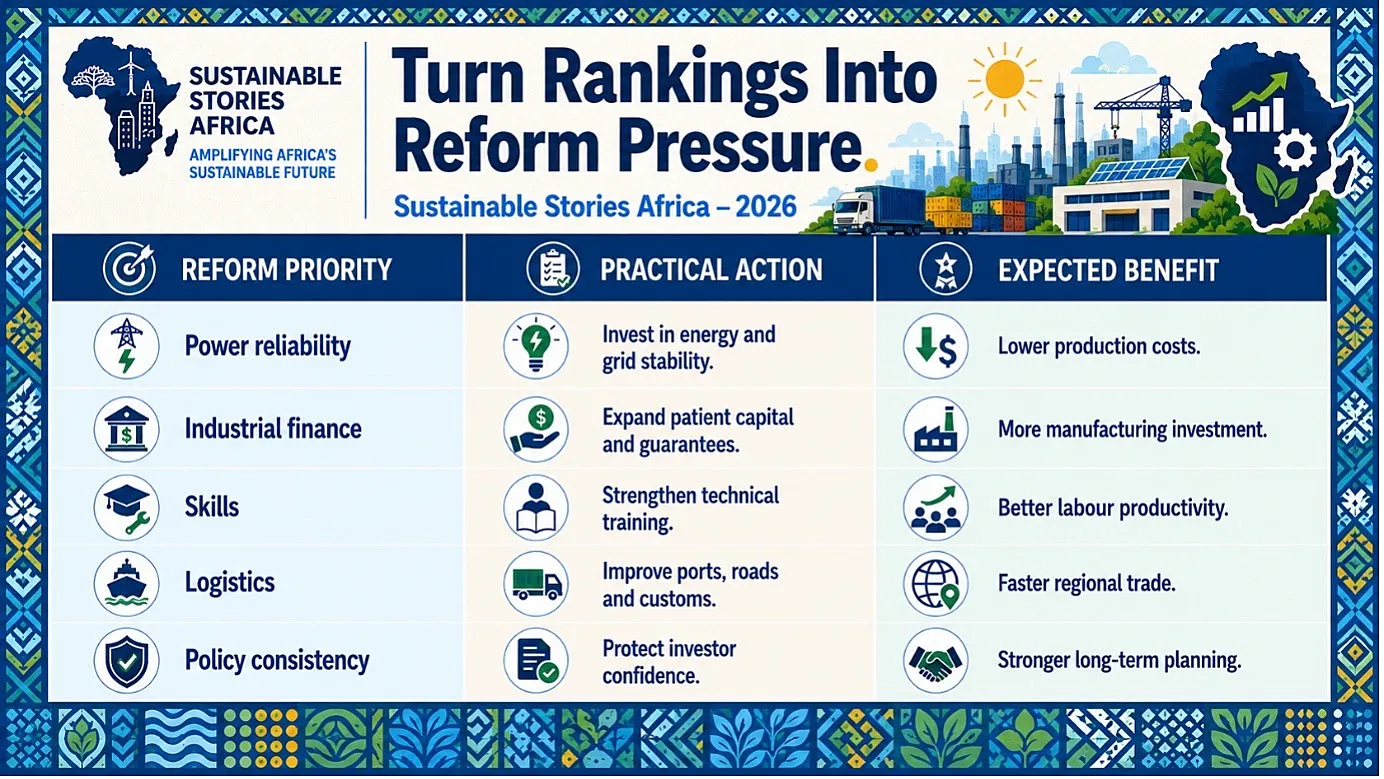 SUSTAINABLE STORIES AFRICA
AMPLIFYING AFRICA'S SUSTAINABLE FUTURE

Turn Rankings Into Reform Pressure.

Sustainable Stories Africa – 2026

| REFORM PRIORITY | PRACTICAL ACTION | EXPECTED BENEFIT |
|---|---|---|
| Power reliability | Invest in energy and grid stability. | Lower production costs. |
| Industrial finance | Expand patient capital and guarantees. | More manufacturing investment. |
| Skills | Strengthen technical training. | Better labour productivity. |
| Logistics | Improve ports, roads and customs. | Faster regional trade. |
| Policy consistency | Protect investor confidence. | Stronger long-term planning. |